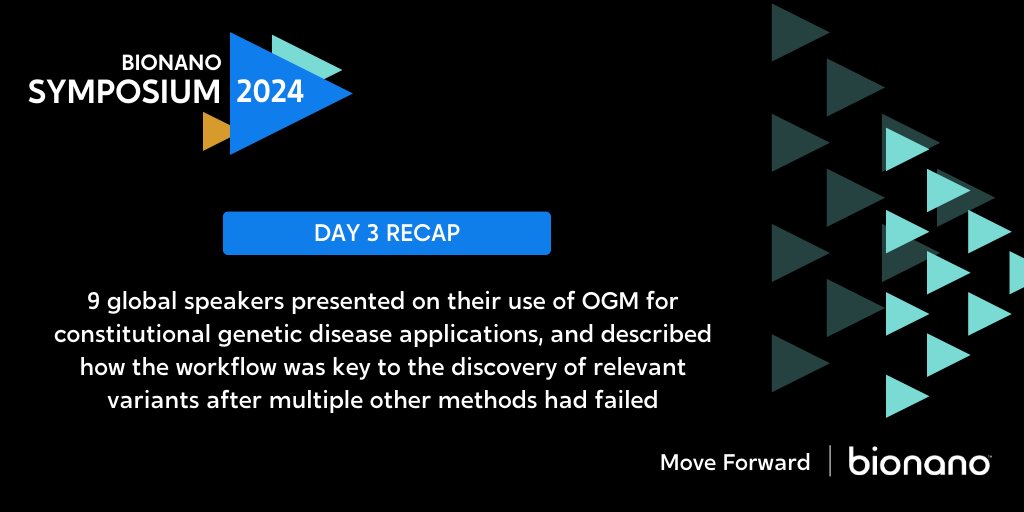 BIONANO
SYMPOSIUM 2024

DAY 3 RECAP

9 global speakers presented on their use of OGM for constitutional genetic disease applications, and described how the workflow was key to the discovery of relevant variants after multiple other methods had failed

Move Forward | bionano